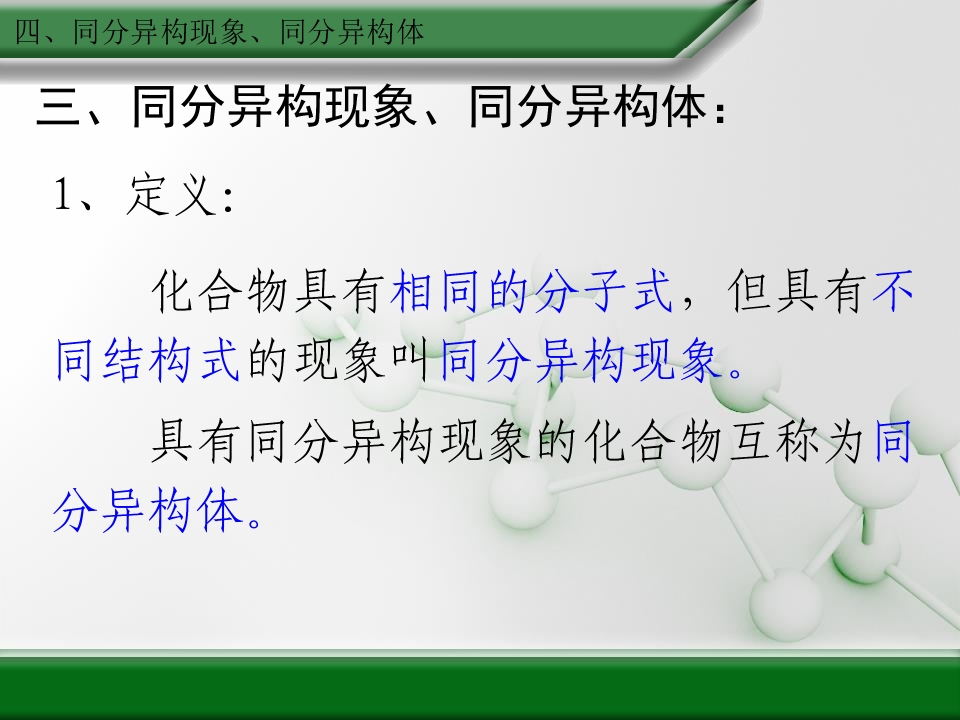 四、同分异构现象、同分异构体

三、同分异构现象、同分异构体：

1、定义:

化合物具有相同的分子式，但具有不同结构式的现象叫同分异构现象。

具有同分异构现象的化合物互称为同分异构体。